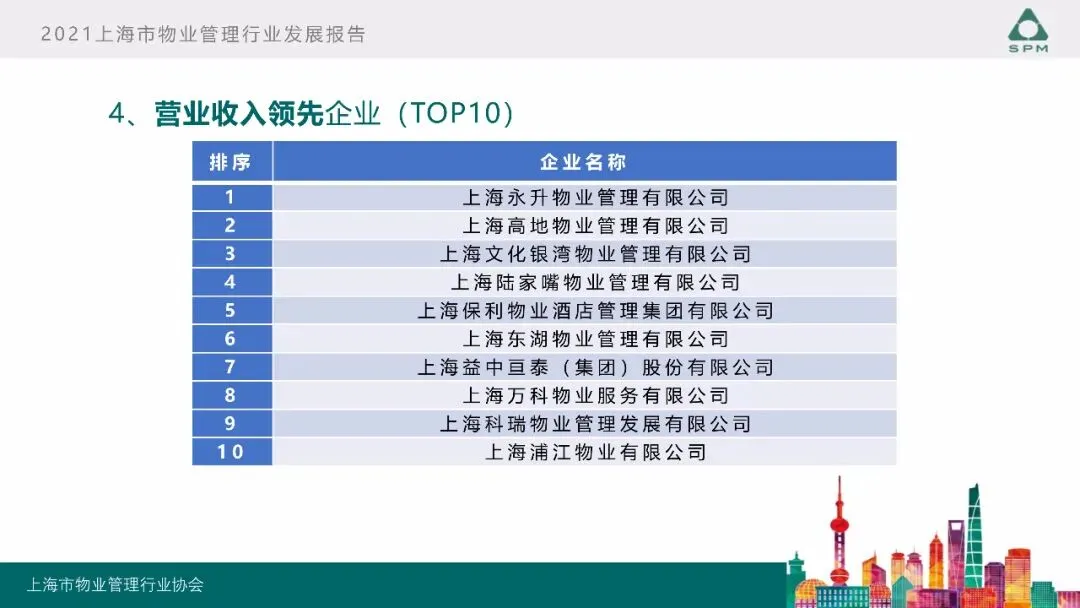 2021上海市物业管理行业发展报告

SPM

4、营业收入领先企业（TOP10）

| 排序 | 企业名称 |
|---|---|
| 1 | 上海永升物业管理有限公司 |
| 2 | 上海高地物业管理有限公司 |
| 3 | 上海文化银湾物业管理有限公司 |
| 4 | 上海陆家嘴物业管理有限公司 |
| 5 | 上海保利物业酒店管理集团有限公司 |
| 6 | 上海东湖物业管理有限公司 |
| 7 | 上海益中亘泰（集团）股份有限公司 |
| 8 | 上海万科物业服务有限公司 |
| 9 | 上海科瑞物业管理发展有限公司 |
| 10 | 上海浦江物业有限公司 |

上海市物业管理行业协会